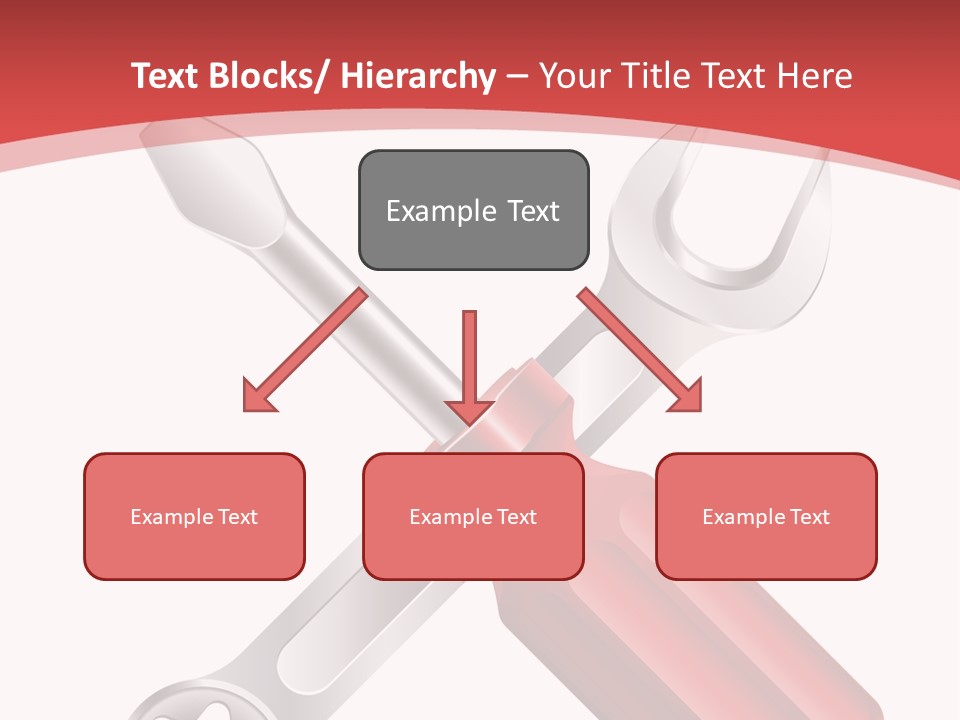 Text Blocks/ Hierarchy – Your Title Text Here

Example Text

Example Text

Example Text

Example Text